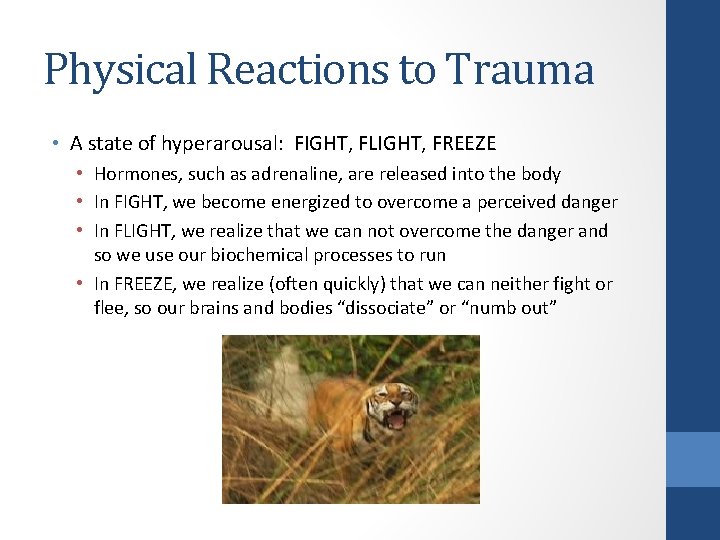 Physical Reactions to Trauma

• A state of hyperarousal: FIGHT, FLIGHT, FREEZE
  • Hormones, such as adrenaline, are released into the body
  • In FIGHT, we become energized to overcome a perceived danger
  • In FLIGHT, we realize that we can not overcome the danger and so we use our biochemical processes to run
  • In FREEZE, we realize (often quickly) that we can neither fight or flee, so our brains and bodies “dissociate” or “numb out”